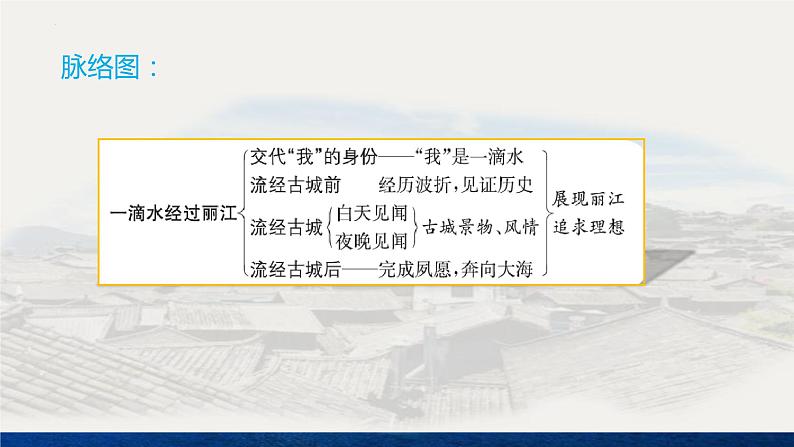 脉络图：

一滴水经过丽江

交代“我”的身份——“我”是一滴水

流经古城前　　经历波折，见证历史

流经古城　白天见闻　夜晚见闻　古城景物、风情

流经古城后——完成夙愿，奔向大海

展现丽江
追求理想